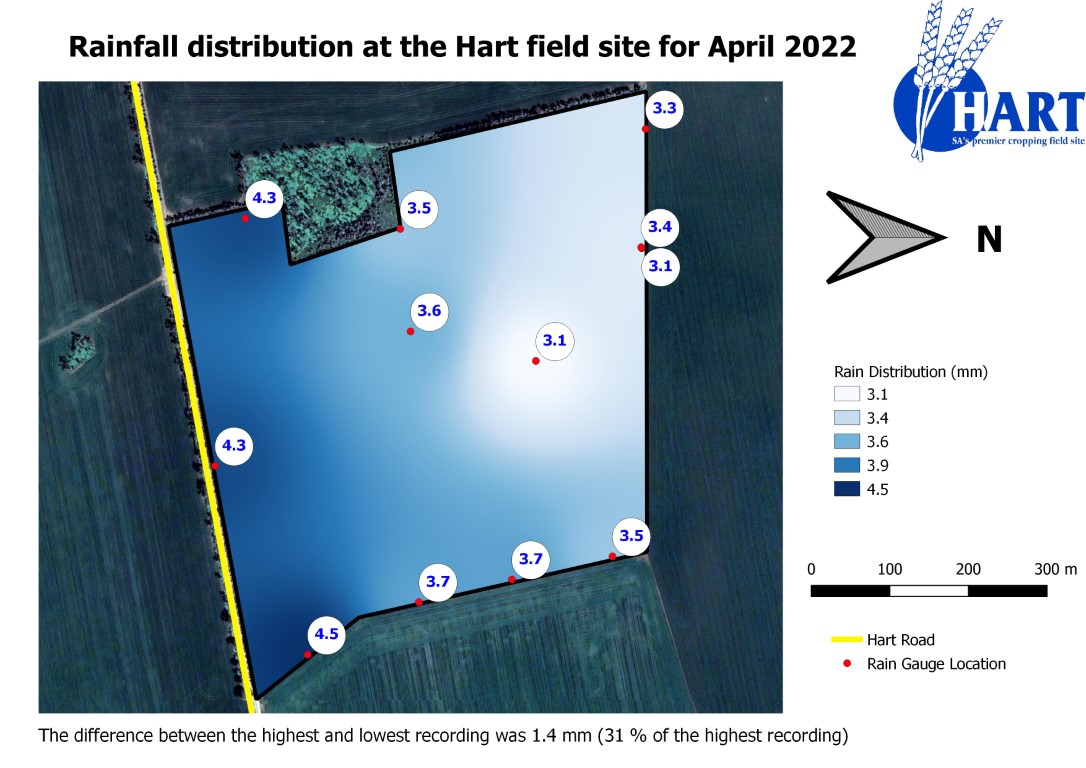 Rainfall distribution at the Hart field site for April 2022

HART
SA's premier cropping field site

3.3
4.3
3.5
3.4
3.1
3.6
3.1
4.3
3.5
3.7
3.7
4.5

N

Rain Distribution (mm)
3.1
3.4
3.6
3.9
4.5

0 100 200 300 m

Hart Road
Rain Gauge Location

The difference between the highest and lowest recording was 1.4 mm (31 % of the highest recording)